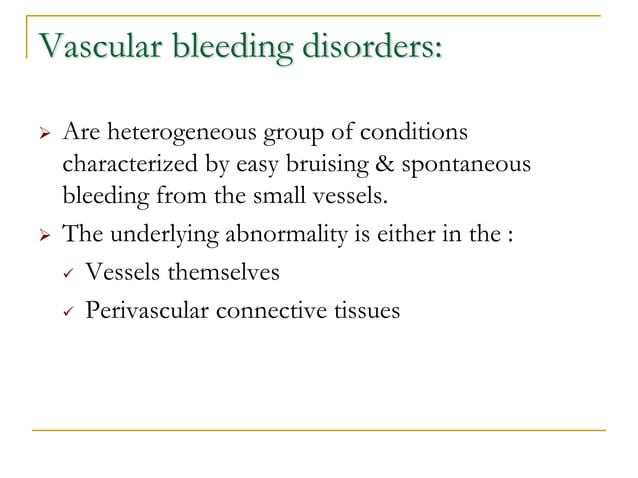 Vascular bleeding disorders:

➢ Are heterogeneous group of conditions characterized by easy bruising & spontaneous bleeding from the small vessels.

➢ The underlying abnormality is either in the :

✓ Vessels themselves

✓ Perivascular connective tissues